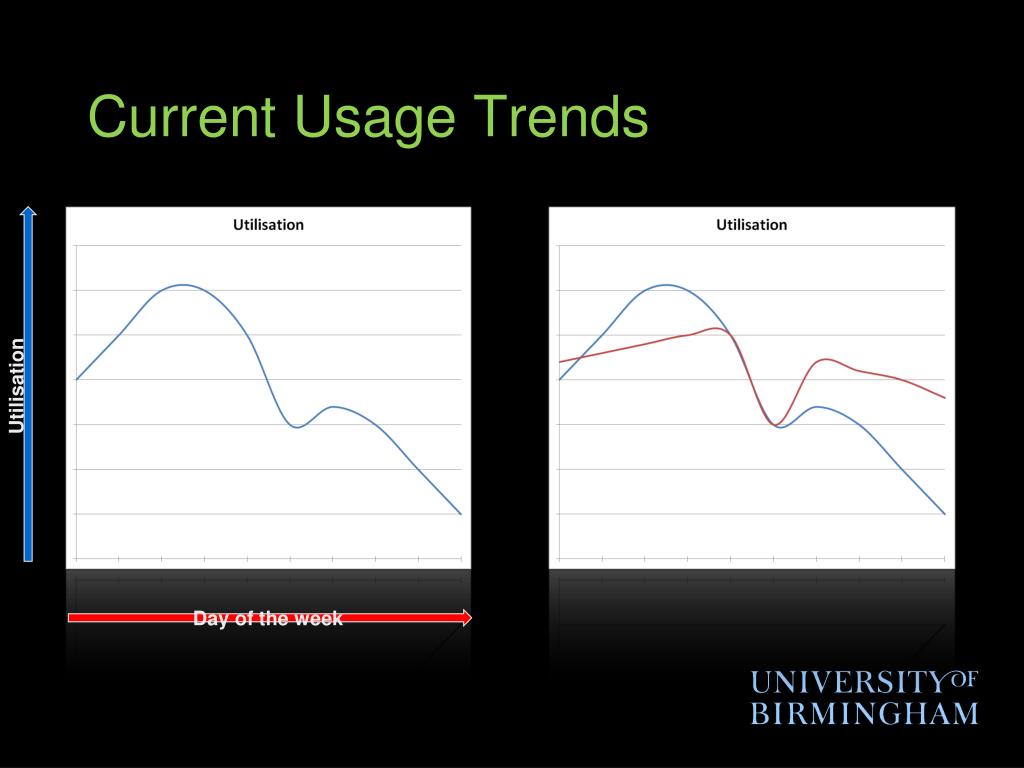 Current Usage Trends

Utilisation

Utilisation

Utilisation

Day of the week

UNIVERSITY OF BIRMINGHAM